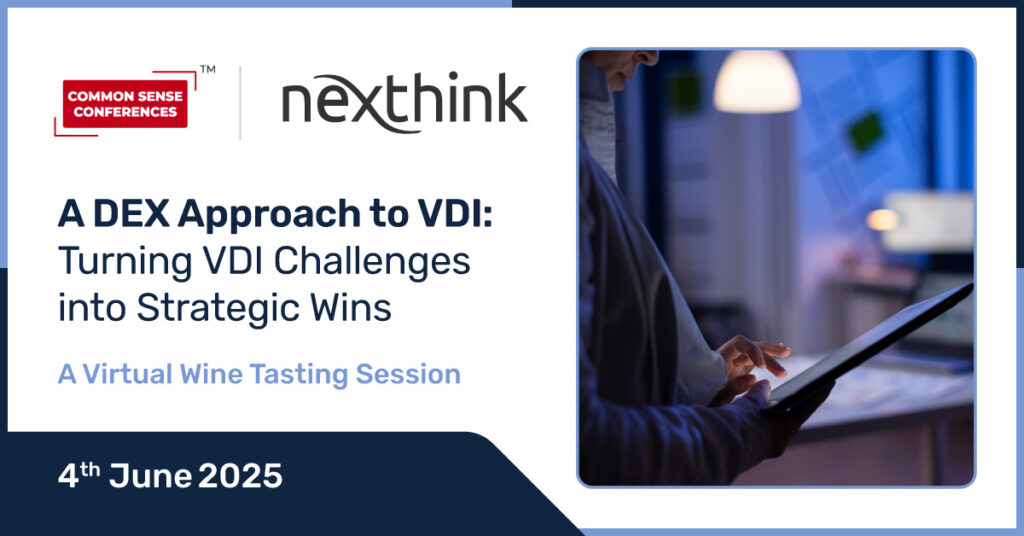 COMMON SENSE CONFERENCES™

nexthink

A DEX Approach to VDI: Turning VDI Challenges into Strategic Wins

A Virtual Wine Tasting Session

4$^{th}$ June 2025